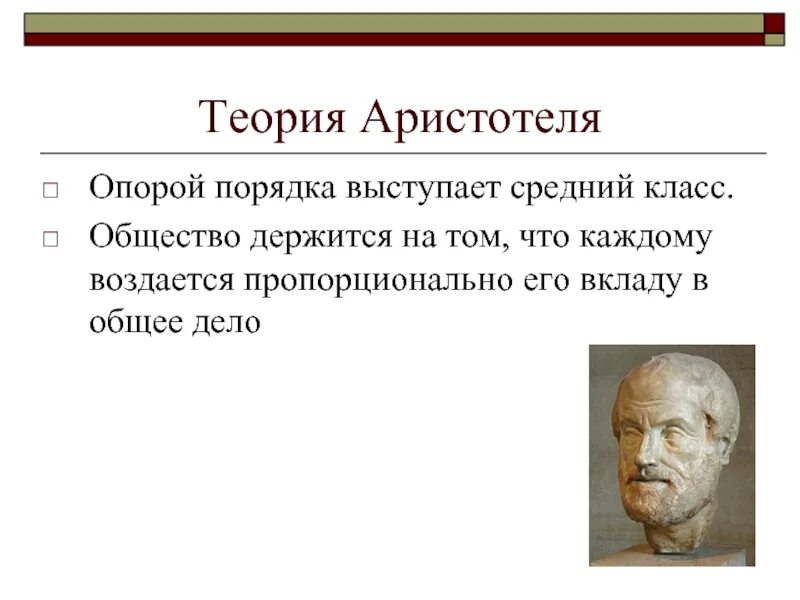 Теория Аристотеля

□ Опорой порядка выступает средний класс.

□ Общество держится на том, что каждому воздается пропорционально его вкладу в общее дело